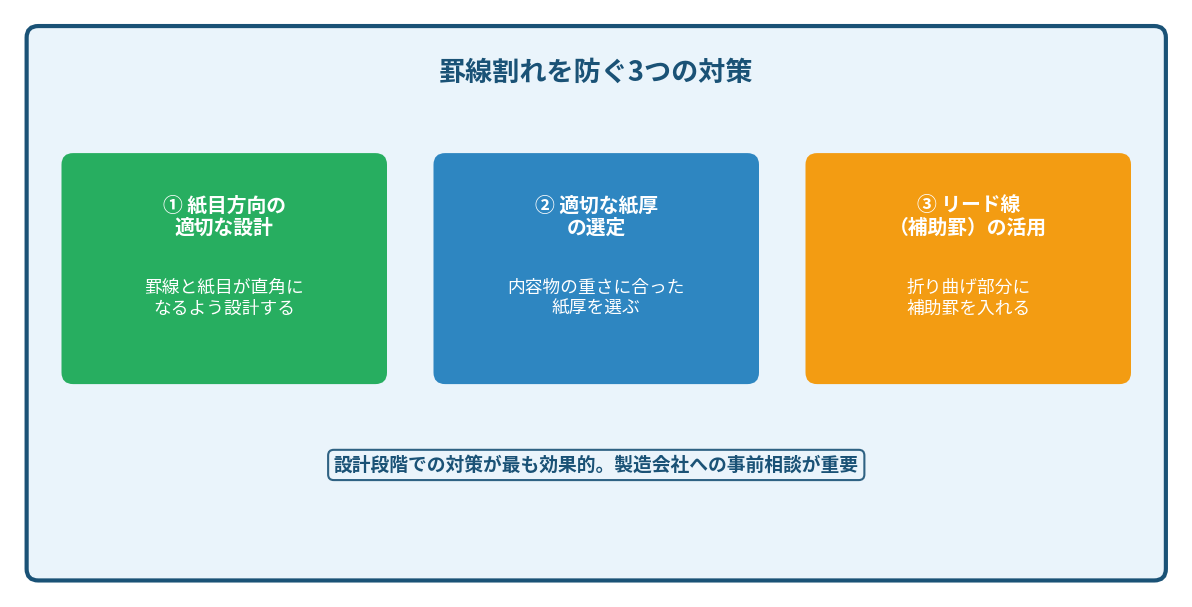 罫線割れを防ぐ3つの対策

① 紙目方向の適切な設計

罫線と紙目が直角になるよう設計する

② 適切な紙厚の選定

内容物の重さに合った紙厚を選ぶ

③ リード線（補助罫）の活用

折り曲げ部分に補助罫を入れる

設計段階での対策が最も効果的。製造会社への事前相談が重要